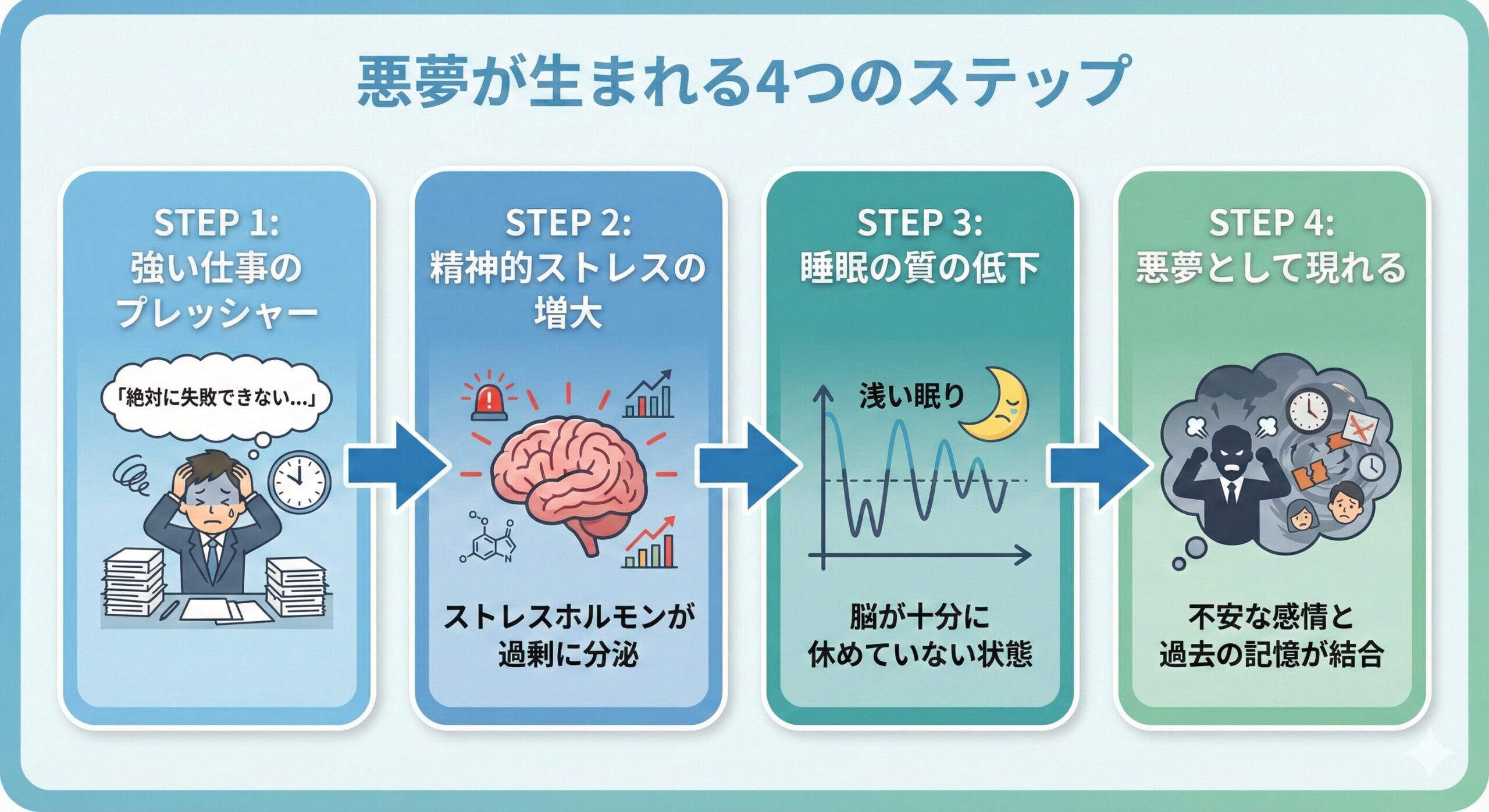 悪夢が生まれる4つのステップ

STEP 1:
強い仕事のプレッシャー

「絶対に失敗できない…」

STEP 2:
精神的ストレスの増大

ストレスホルモンが過剰に分泌

STEP 3:
睡眠の質の低下

浅い眠り

脳が十分に休めていない状態

STEP 4:
悪夢として現れる

不安な感情と過去の記憶が結合